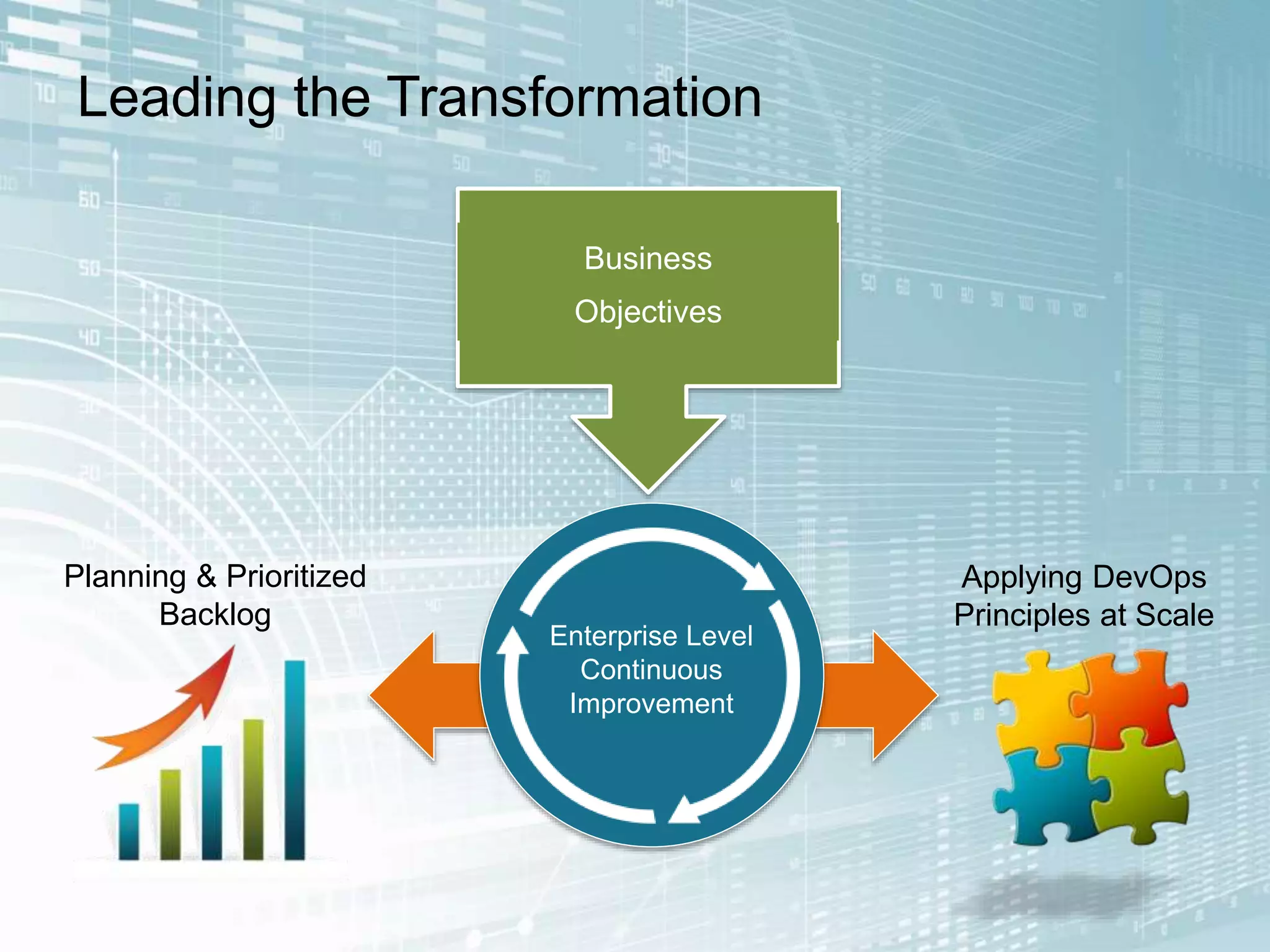 Leading the Transformation

Business Objectives

Planning & Prioritized Backlog

Enterprise Level Continuous Improvement

Applying DevOps Principles at Scale